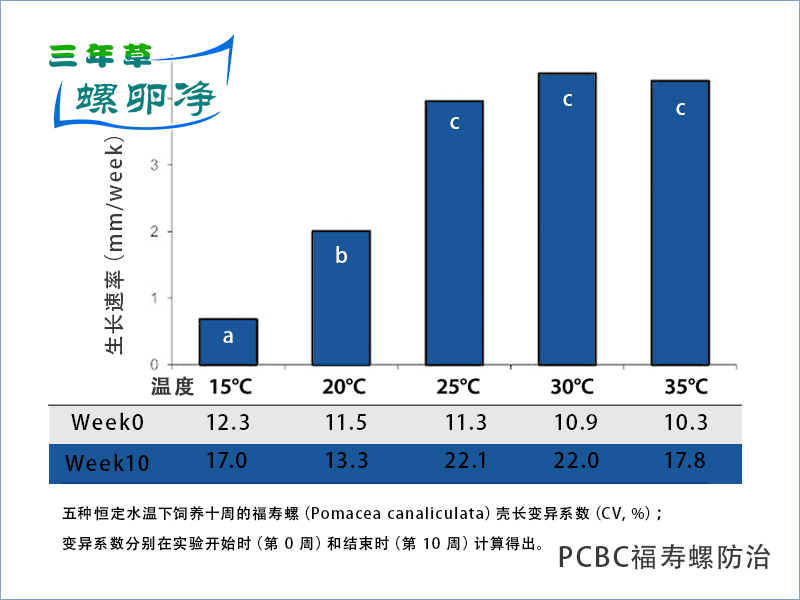 三年草
螺卵净

生长速率（mm/week）

3
2
1
0

a
b
c
c
c

| 温度 | 15℃ | 20℃ | 25℃ | 30℃ | 35℃ |
|---|---|---|---|---|---|
| Week0 | 12.3 | 11.5 | 11.3 | 10.9 | 10.3 |
| Week10 | 17.0 | 13.3 | 22.1 | 22.0 | 17.8 |

五种恒定水温下饲养十周的福寿螺（Pomacea canaliculata）壳长变异系数（CV, %）；
变异系数分别在实验开始时（第 0 周）和结束时（第 10 周）计算得出。

PCBC福寿螺防治